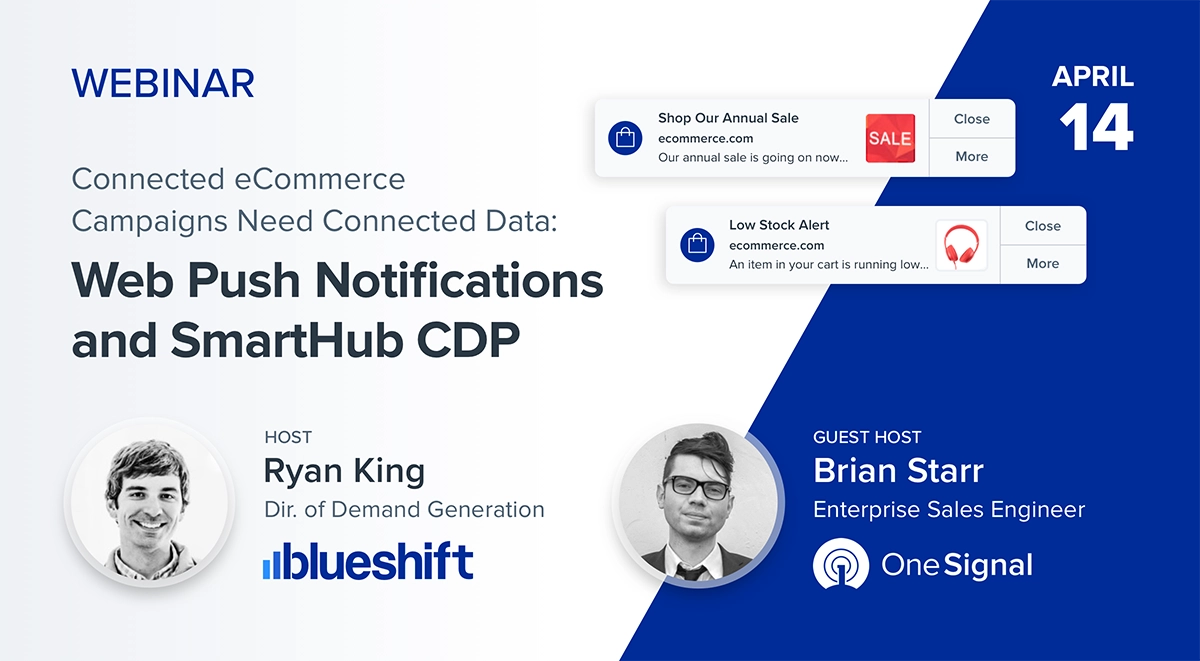 WEBINAR

APRIL
14

Shop Our Annual Sale
ecommerce.com
Our annual sale is going on now...
SALE
Close
More

Low Stock Alert
ecommerce.com
An item in your cart is running low...
Close
More

Connected eCommerce Campaigns Need Connected Data:

Web Push Notifications and SmartHub CDP

HOST
Ryan King
Dir. of Demand Generation
blueshift

GUEST HOST
Brian Starr
Enterprise Sales Engineer
OneSignal